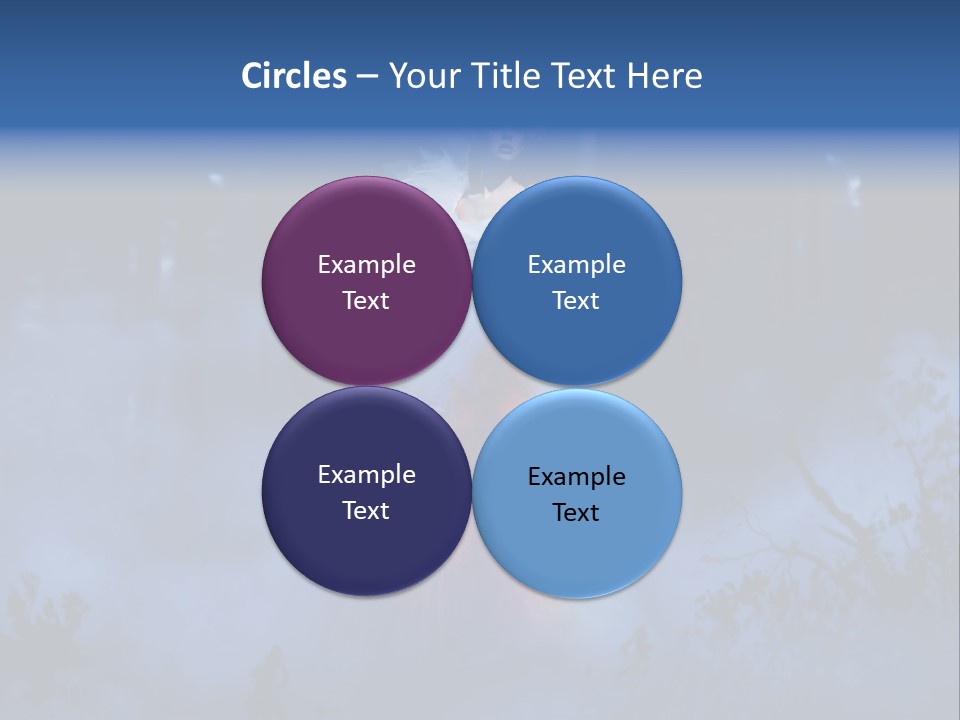 Circles – Your Title Text Here

Example Text

Example Text

Example Text

Example Text